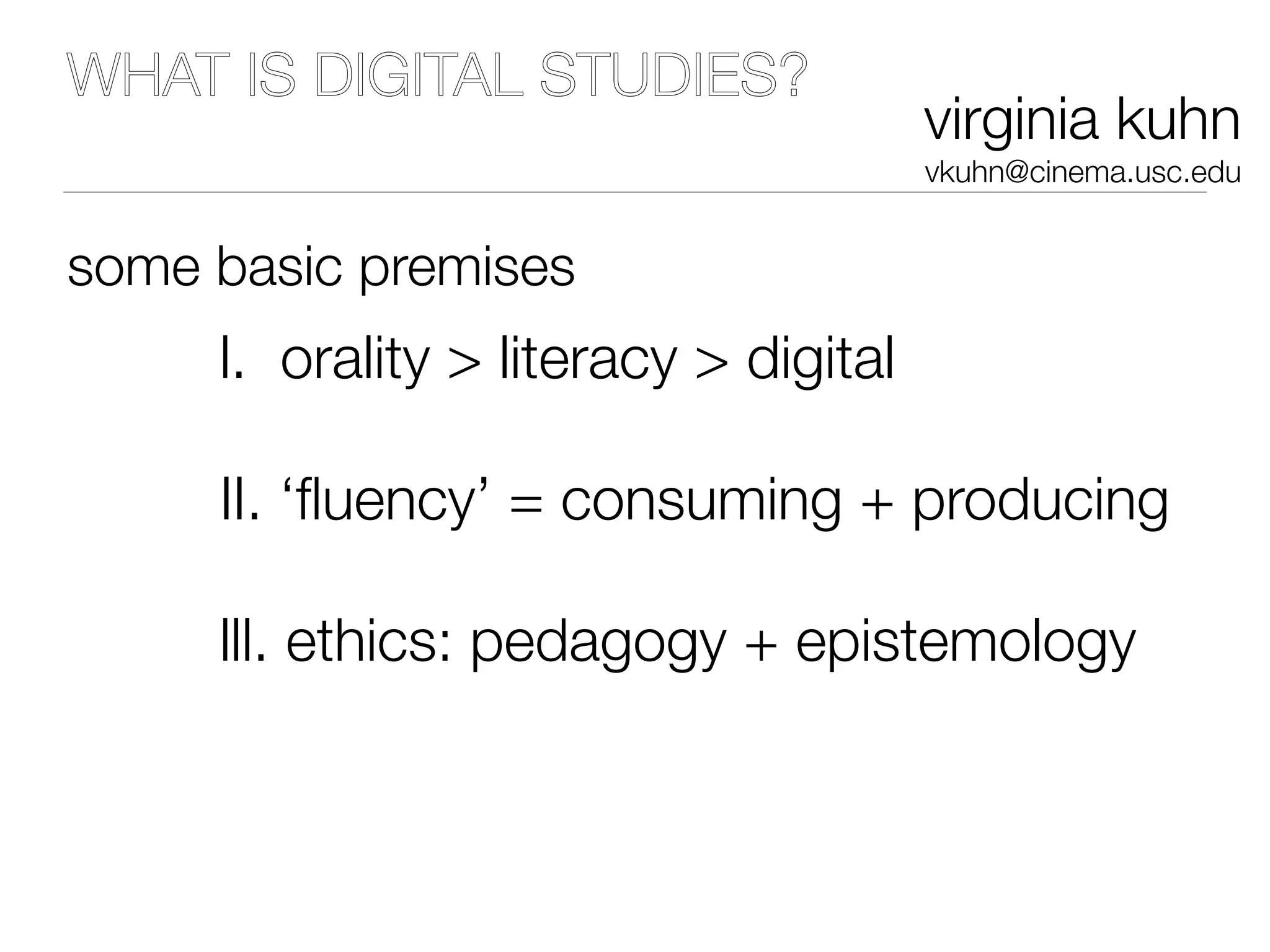 WHAT IS DIGITAL STUDIES?

virginia kuhn
vkuhn@cinema.usc.edu

some basic premises

I. orality > literacy > digital

II. ‘fluency’ = consuming + producing

III. ethics: pedagogy + epistemology